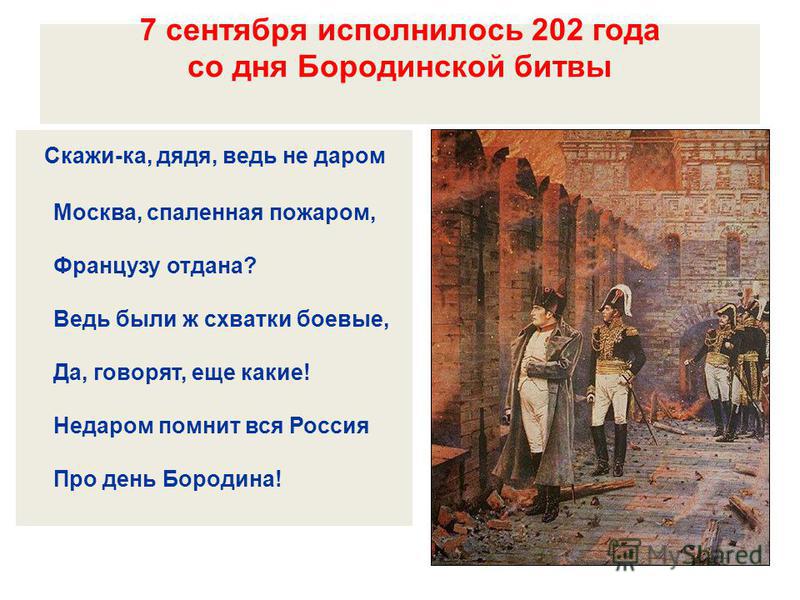 7 сентября исполнилось 202 года со дня Бородинской битвы

Скажи-ка, дядя, ведь не даром

Москва, спаленная пожаром,

Французу отдана?

Ведь были ж схватки боевые,

Да, говорят, еще какие!

Недаром помнит вся Россия

Про день Бородина!

MyShared